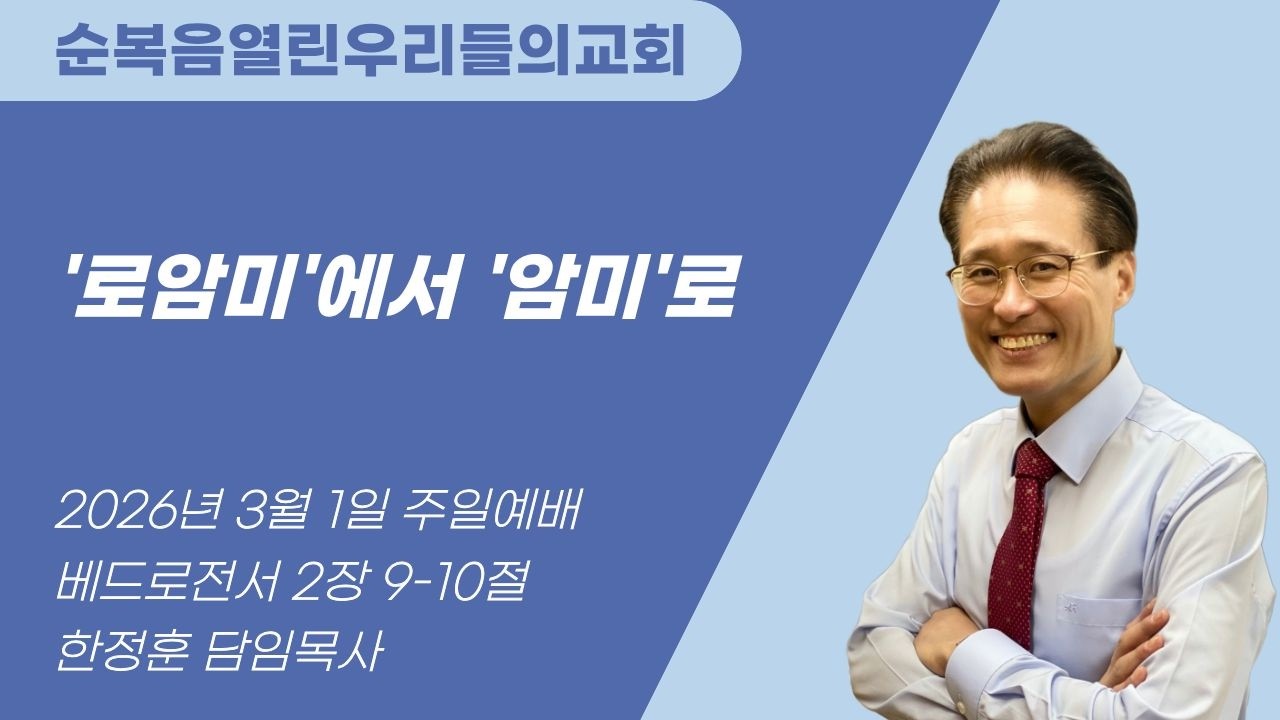 순복음열린우리들의교회

'로암미'에서 '암미'로

2026년 3월 1일 주일예배
베드로전서 2장 9-10절
한정훈 담임목사